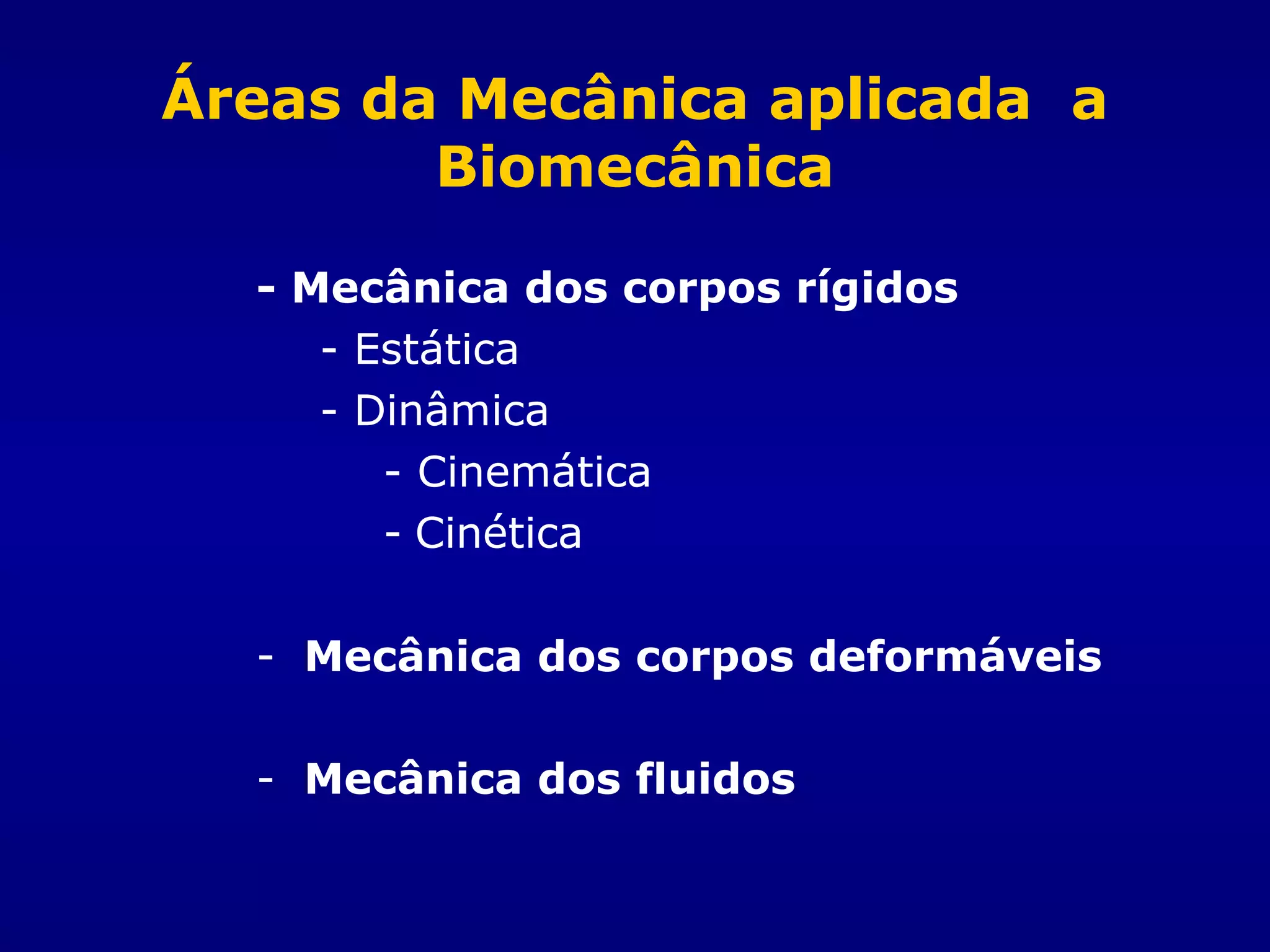 Áreas da Mecânica aplicada a Biomecânica

- Mecânica dos corpos rígidos
- Estática
- Dinâmica
- Cinemática
- Cinética

- Mecânica dos corpos deformáveis

- Mecânica dos fluidos